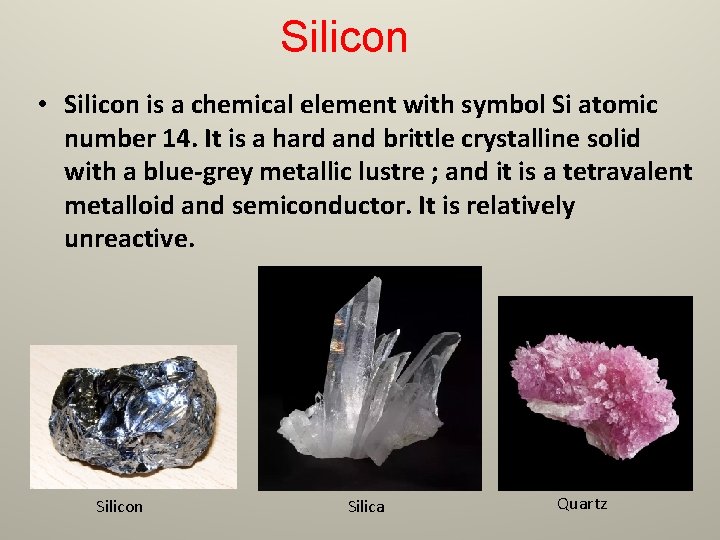 Silicon

• Silicon is a chemical element with symbol Si atomic number 14. It is a hard and brittle crystalline solid with a blue-grey metallic lustre ; and it is a tetravalent metalloid and semiconductor. It is relatively unreactive.

Silicon

Silica

Quartz